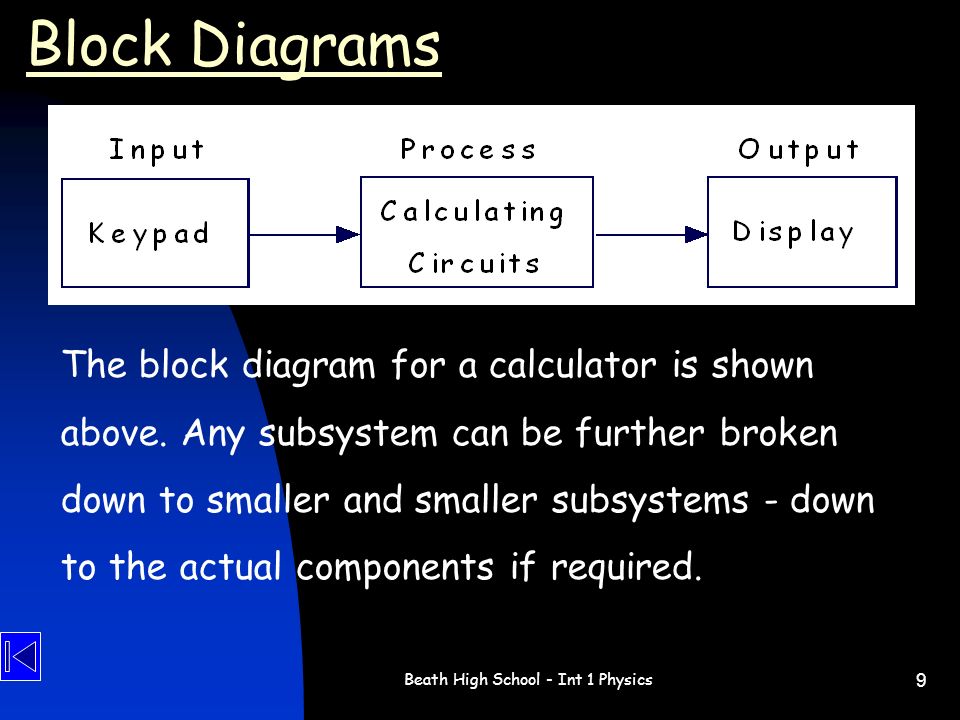 Block Diagrams

Input

Keypad

Process

Calculating Circuits

Output

Display

The block diagram for a calculator is shown above. Any subsystem can be further broken down to smaller and smaller subsystems - down to the actual components if required.

Beath High School - Int 1 Physics

9